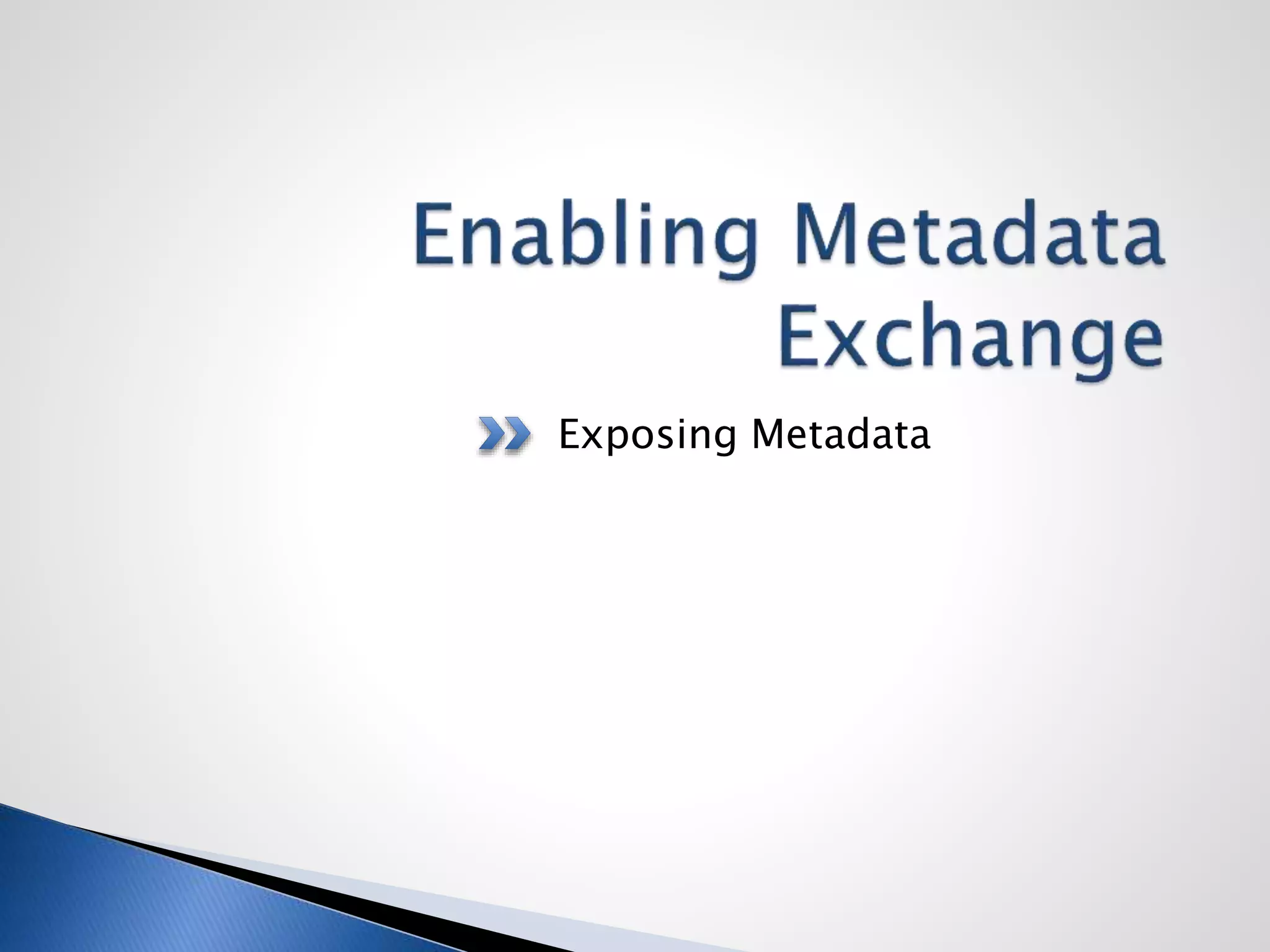 Enabling Metadata Exchange

Exposing Metadata